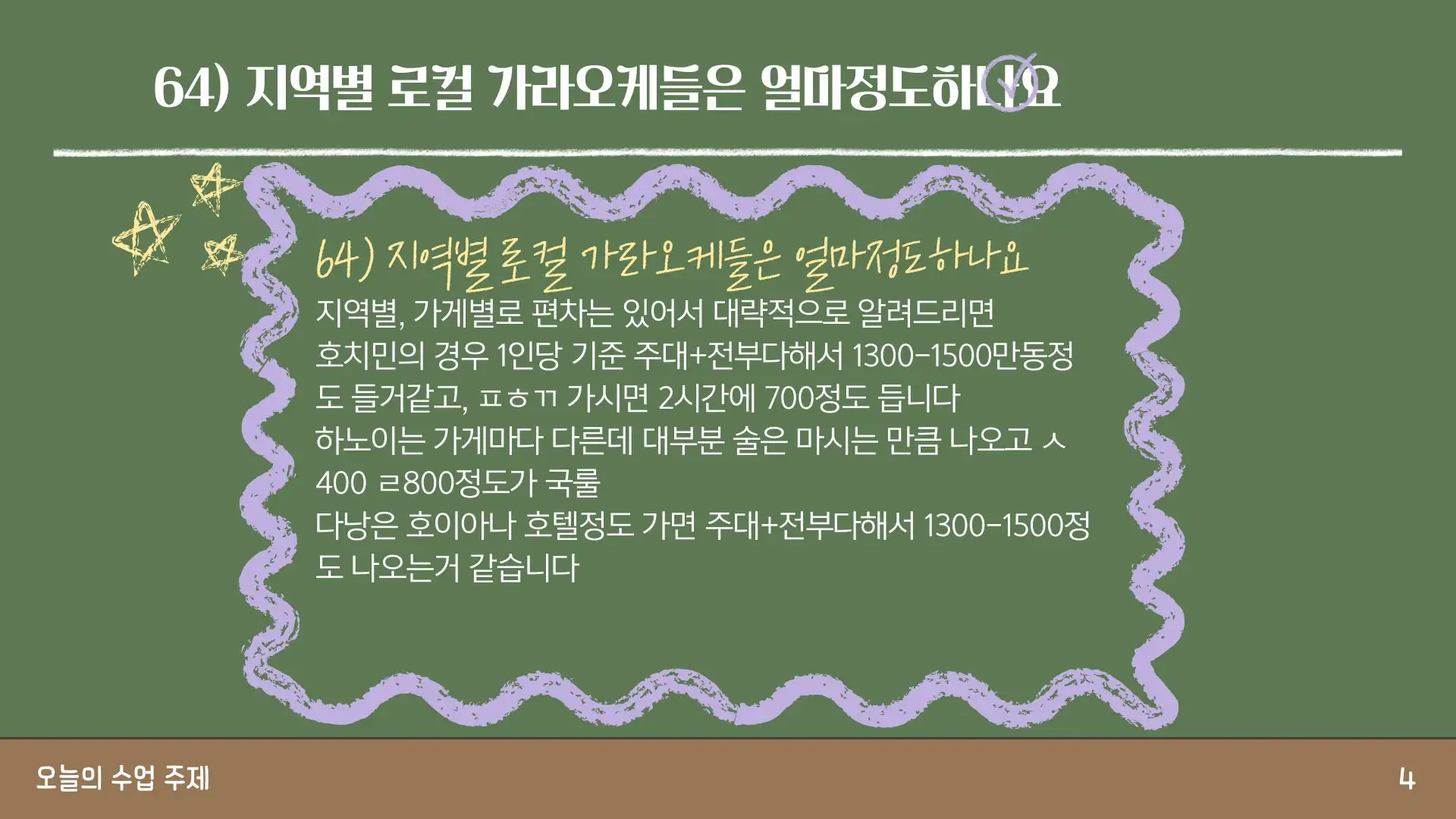 64) 지역별 로컬 가라오케들은 얼마정도하나요

64) 지역별 로컬 가라오케들은 얼마정도하나요

지역별, 가게별로 편차는 있어서 대략적으로 알려드리면
호치민의 경우 1인당 기준 주대+전부다해서 1300-1500만동정도 들거같고, ㅍㅎㄲ 가시면 2시간에 700정도 듭니다
하노이는 가게마다 다른데 대부분 술은 마시는 만큼 나오고 ㅅ 400 ㄹ800정도가 국룰
다낭은 호이아나 호텔정도 가면 주대+전부다해서 1300-1500정도 나오는거 같습니다

오늘의 수업 주제

4